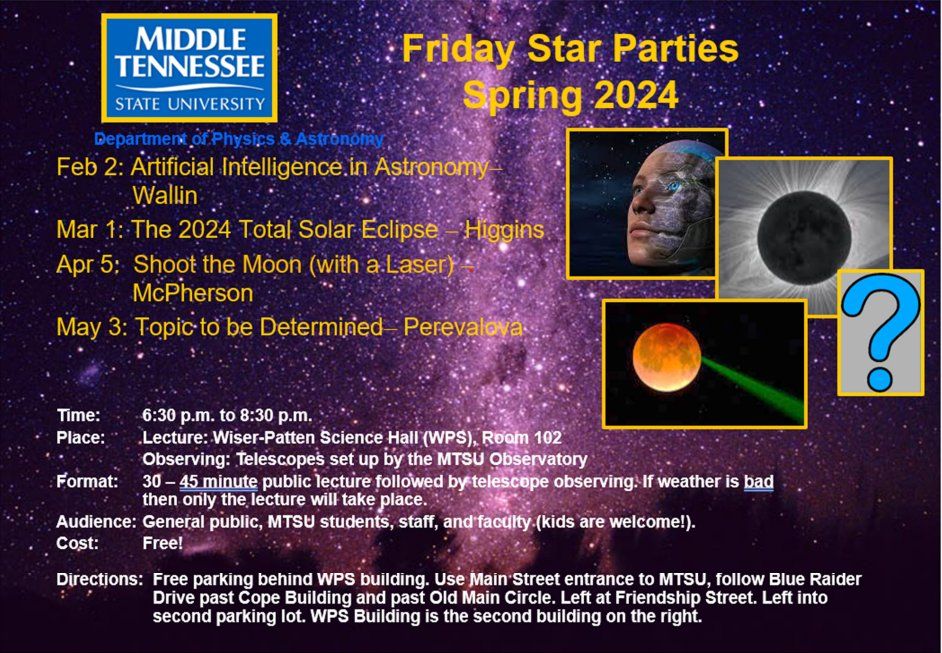 MIDDLE TENNESSEE STATE UNIVERSITY

Department of Physics & Astronomy

Friday Star Parties
Spring 2024

Feb 2: Artificial Intelligence in Astronomy– Wallin

Mar 1: The 2024 Total Solar Eclipse – Higgins

Apr 5: Shoot the Moon (with a Laser) – McPherson

May 3: Topic to be Determined– Perevalova

?

Time: 6:30 p.m. to 8:30 p.m.

Place: Lecture: Wiser-Patten Science Hall (WPS), Room 102
Observing: Telescopes set up by the MTSU Observatory

Format: 30 – 45 minute public lecture followed by telescope observing. If weather is bad then only the lecture will take place.

Audience: General public, MTSU students, staff, and faculty (kids are welcome!).

Cost: Free!

Directions: Free parking behind WPS building. Use Main Street entrance to MTSU, follow Blue Raider Drive past Cope Building and past Old Main Circle. Left at Friendship Street. Left into second parking lot. WPS Building is the second building on the right.